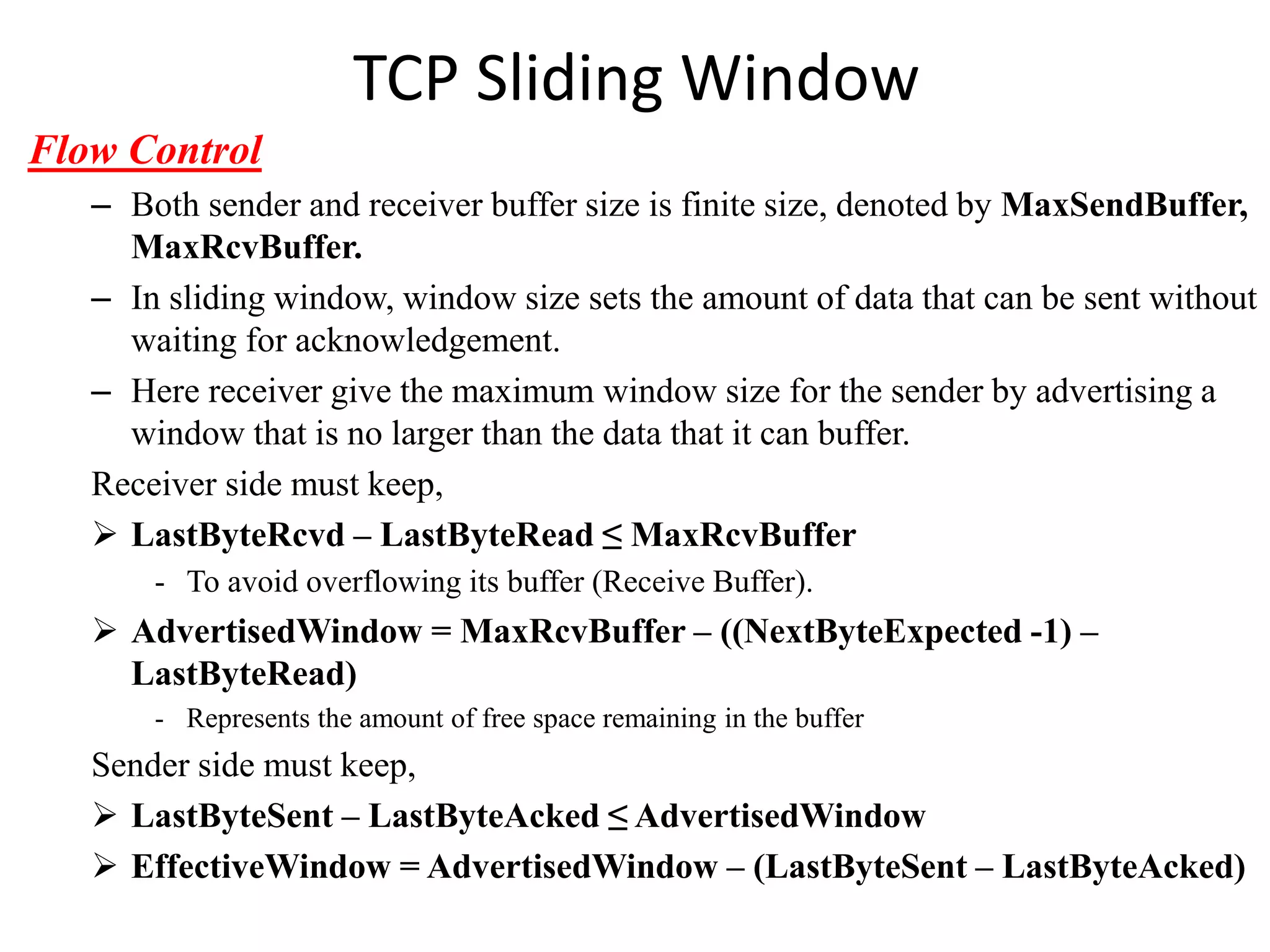 TCP Sliding Window

Flow Control

– Both sender and receiver buffer size is finite size, denoted by MaxSendBuffer, MaxRcvBuffer.

– In sliding window, window size sets the amount of data that can be sent without waiting for acknowledgement.

– Here receiver give the maximum window size for the sender by advertising a window that is no larger than the data that it can buffer.

Receiver side must keep,

➢ LastByteRcvd – LastByteRead ≤ MaxRcvBuffer

- To avoid overflowing its buffer (Receive Buffer).

➢ AdvertisedWindow = MaxRcvBuffer – ((NextByteExpected -1) – LastByteRead)

- Represents the amount of free space remaining in the buffer

Sender side must keep,

➢ LastByteSent – LastByteAcked ≤ AdvertisedWindow

➢ EffectiveWindow = AdvertisedWindow – (LastByteSent – LastByteAcked)